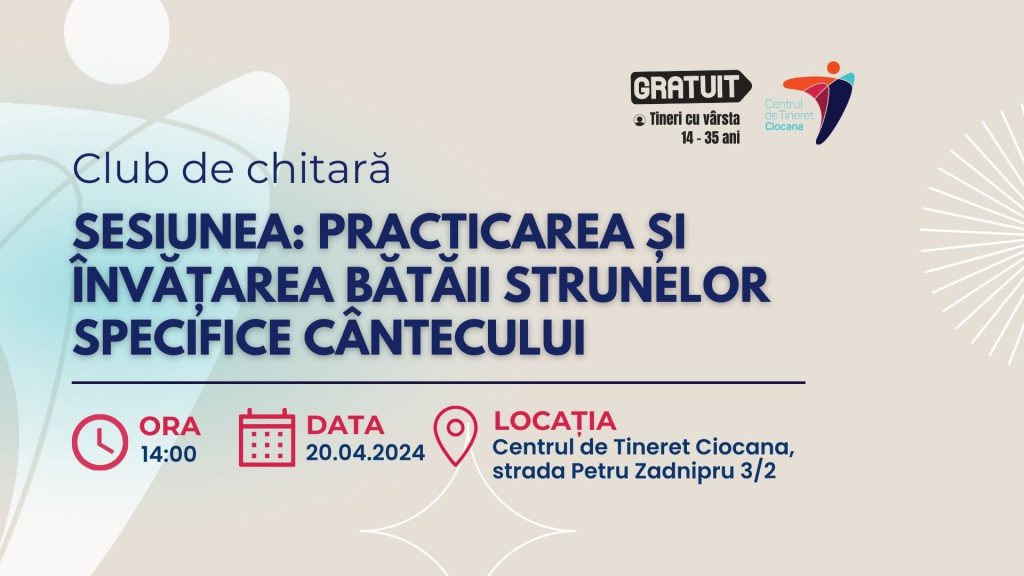 GRATUIT
Tineri cu vârsta 14 - 35 ani

Centrul de Tineret Ciocana

Club de chitară

SESIUNEA: PRACTICAREA ȘI ÎNVĂȚAREA BĂTĂII STRUNELOR SPECIFICE CÂNTECULUI

ORA
14:00

DATA
20.04.2024

LOCAȚIA
Centrul de Tineret Ciocana, strada Petru Zadnipru 3/2